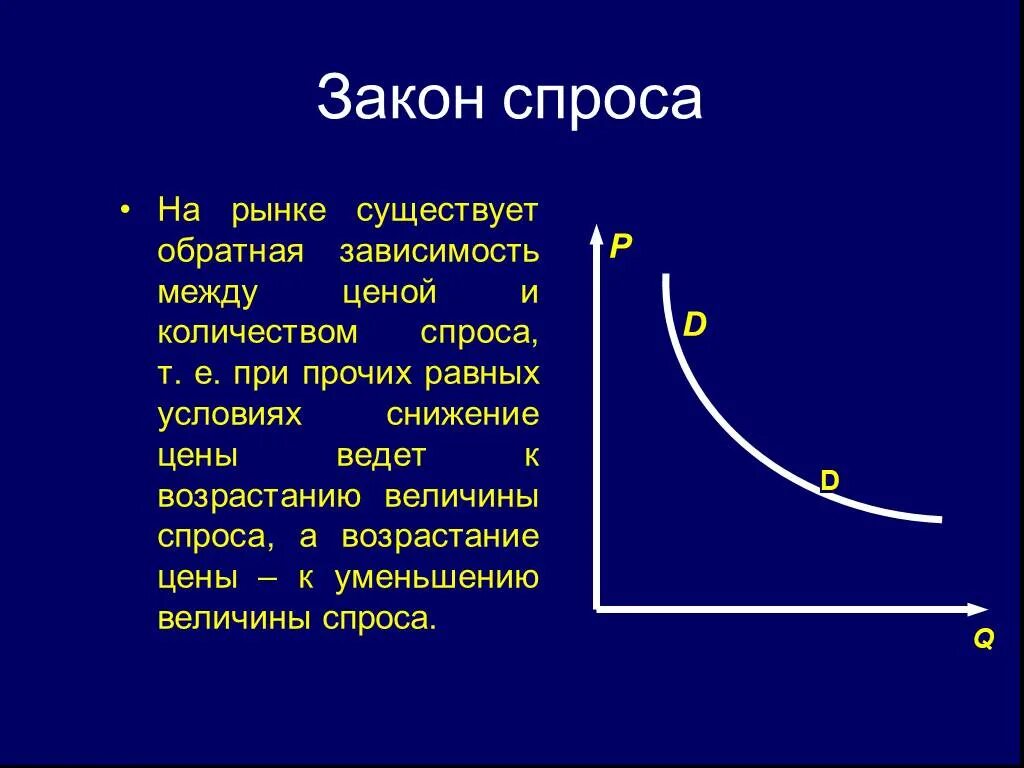 Закон спроса

• На рынке существует обратная зависимость между ценой и количеством спроса, т. е. при прочих равных условиях снижение цены ведет к возрастанию величины спроса, а возрастание цены – к уменьшению величины спроса.

P

D

D

Q